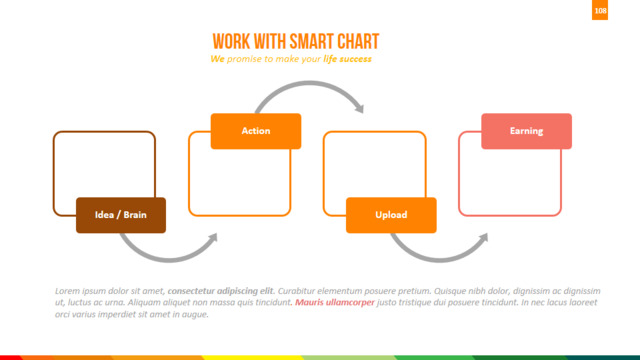 108

WORK WITH SMART CHART

We promise to make your life success

Idea / Brain

Action

Upload

Earning

Lorem ipsum dolor sit amet, consectetur adipiscing elit. Curabitur elementum posuere pretium. Quisque nibh dolor, dignissim ac dignissim ut, luctus ac urna. Aliquam aliquet non massa quis tincidunt. Mauris ullamcorper justo tristique dui posuere tincidunt. In nec lacus laoreet orci varius imperdiet sit amet in augue.